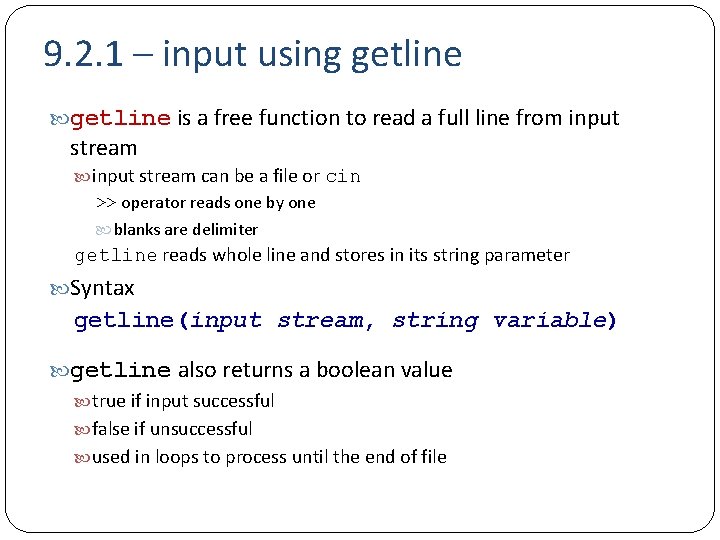 9.2.1 – input using getline

getline is a free function to read a full line from input stream

input stream can be a file or cin

>> operator reads one by one

blanks are delimiter

getline reads whole line and stores in its string parameter

Syntax

getline(input stream, string variable)

getline also returns a boolean value

true if input successful

false if unsuccessful

used in loops to process until the end of file